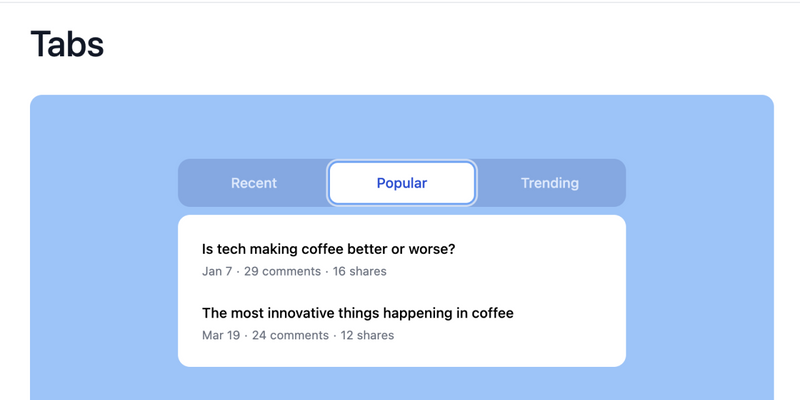 Tabs

Recent Popular Trending

Is tech making coffee better or worse?
Jan 7 · 29 comments · 16 shares

The most innovative things happening in coffee
Mar 19 · 24 comments · 12 shares